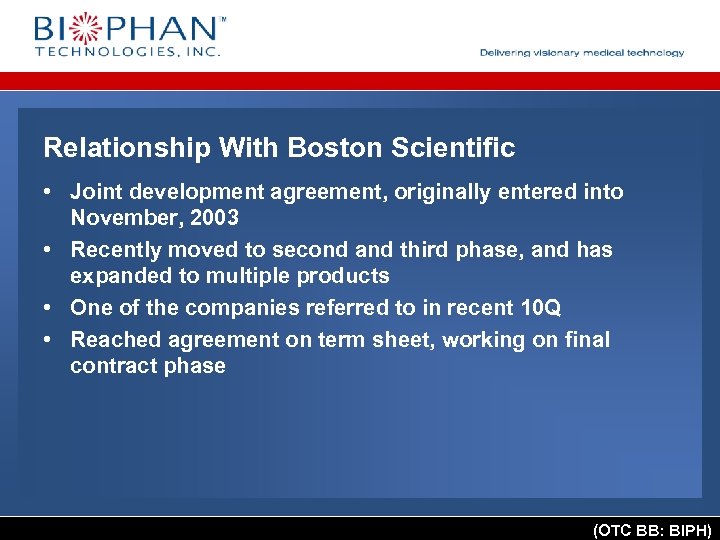 BIOPHAN™
TECHNOLOGIES, INC.

Delivering visionary medical technology

Relationship With Boston Scientific

• Joint development agreement, originally entered into November, 2003
• Recently moved to second and third phase, and has expanded to multiple products
• One of the companies referred to in recent 10Q
• Reached agreement on term sheet, working on final contract phase

(OTC BB: BIPH)